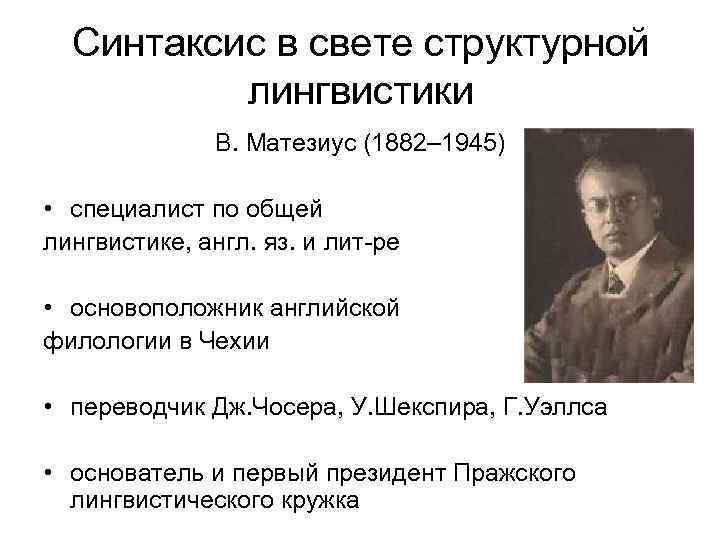 Синтаксис в свете структурной лингвистики

В. Матезиус (1882–1945)

• специалист по общей лингвистике, англ. яз. и лит-ре

• основоположник английской филологии в Чехии

• переводчик Дж.Чосера, У.Шекспира, Г.Уэллса

• основатель и первый президент Пражского лингвистического кружка